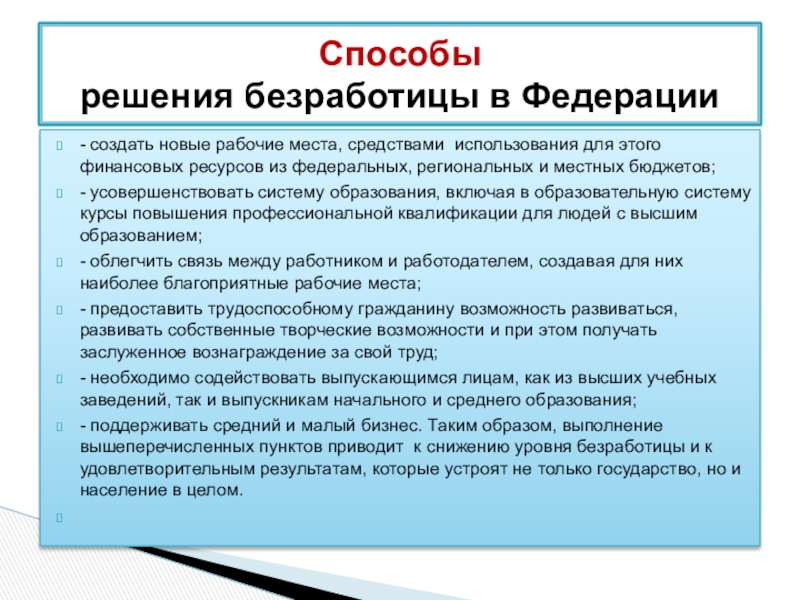 Способы
решения безработицы в Федерации

- создать новые рабочие места, средствами использования для этого финансовых ресурсов из федеральных, региональных и местных бюджетов;

- усовершенствовать систему образования, включая в образовательную систему курсы повышения профессиональной квалификации для людей с высшим образованием;

- облегчить связь между работником и работодателем, создавая для них наиболее благоприятные рабочие места;

- предоставить трудоспособному гражданину возможность развиваться, развивать собственные творческие возможности и при этом получать заслуженное вознаграждение за свой труд;

- необходимо содействовать выпускающимся лицам, как из высших учебных заведений, так и выпускникам начального и среднего образования;

- поддерживать средний и малый бизнес. Таким образом, выполнение вышеперечисленных пунктов приводит к снижению уровня безработицы и к удовлетворительным результатам, которые устроят не только государство, но и население в целом.